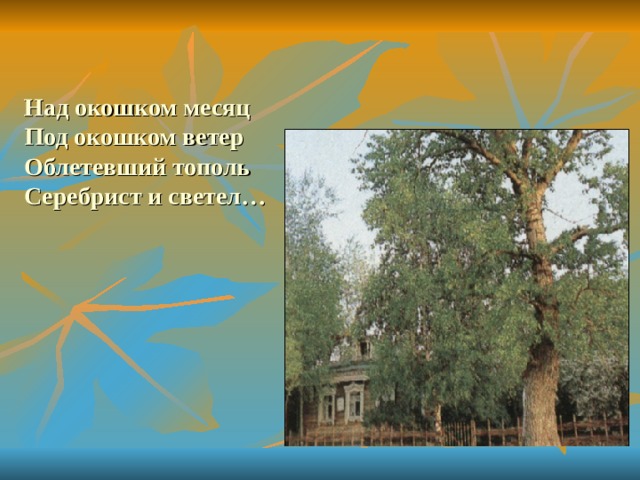 Над окошком месяц
Под окошком ветер
Облетевший тополь
Серебрист и светел…